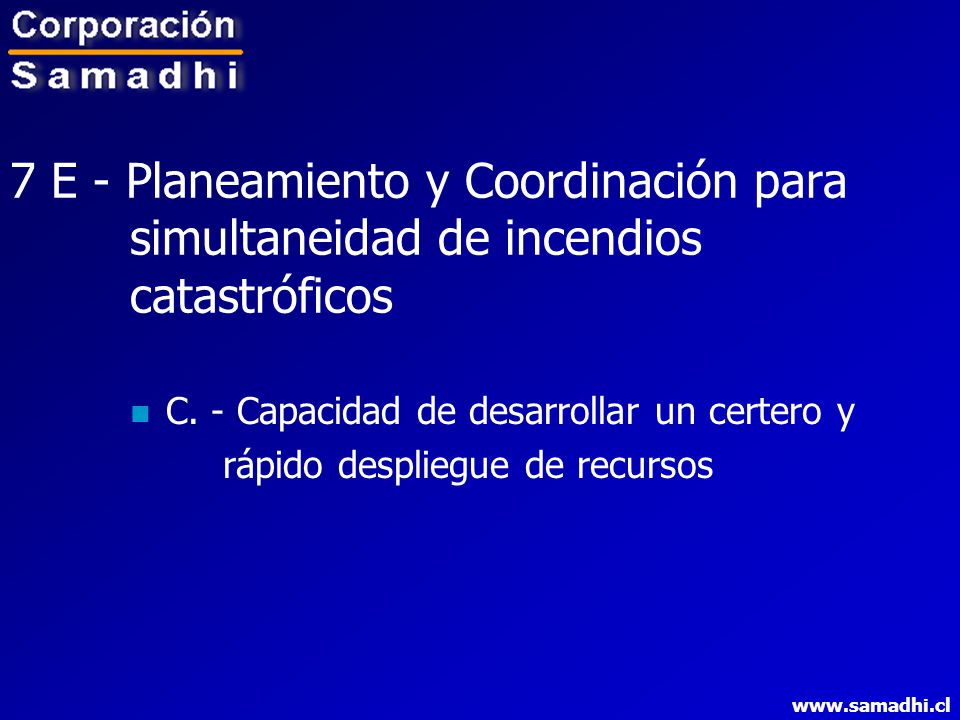 Corporación
Samadhi

7 E - Planeamiento y Coordinación para simultaneidad de incendios catastróficos

C. - Capacidad de desarrollar un certero y rápido despliegue de recursos

www.samadhi.cl